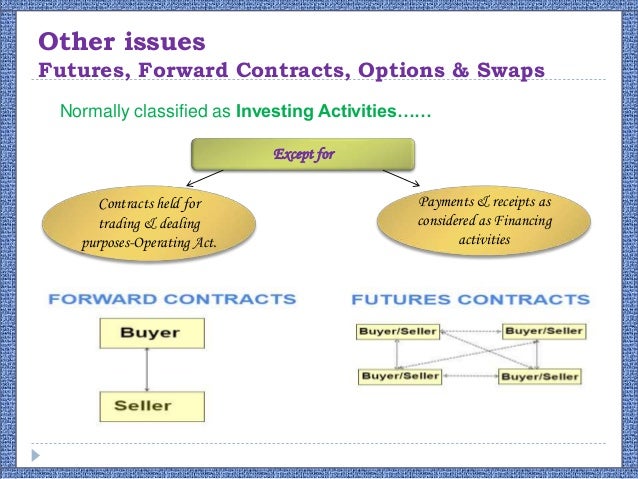 Other issues
Futures, Forward Contracts, Options & Swaps

Normally classified as **Investing Activities**……

Except for

Contracts held for trading & dealing purposes-Operating Act.

Payments & receipts as considered as Financing activities

FORWARD CONTRACTS

Buyer

Seller

FUTURES CONTRACTS

Buyer/Seller

Buyer/Seller

Buyer/Seller

Buyer/Seller